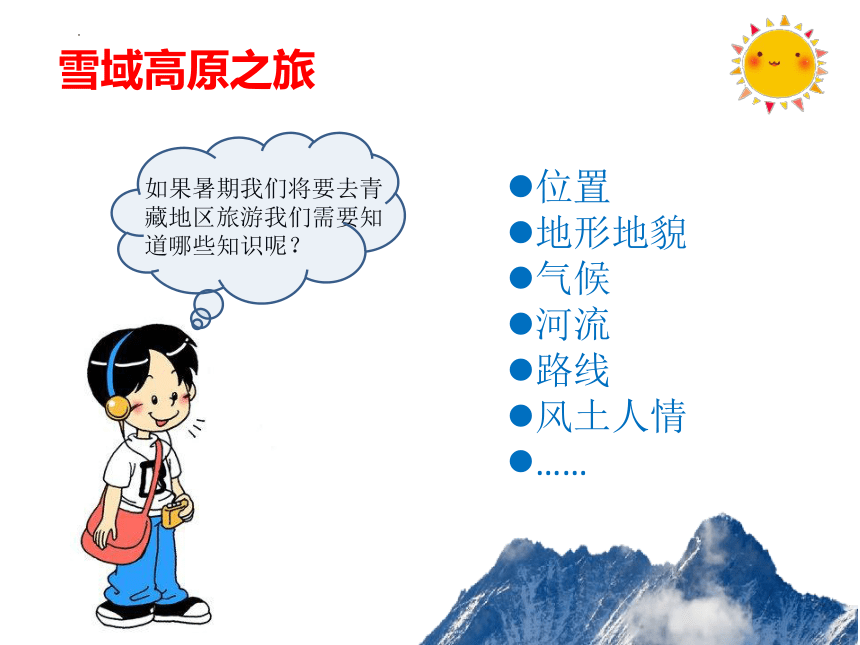 雪域高原之旅

如果暑期我们将要去青藏地区旅游我们需要知道哪些知识呢？

●位置
●地形地貌
●气候
●河流
●路线
●风土人情
●……